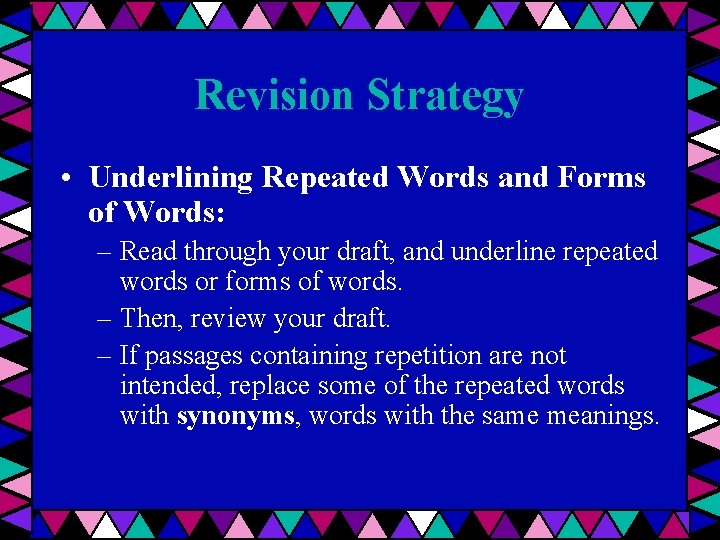 Revision Strategy

• Underlining Repeated Words and Forms of Words:

– Read through your draft, and underline repeated words or forms of words.

– Then, review your draft.

– If passages containing repetition are not intended, replace some of the repeated words with synonyms, words with the same meanings.